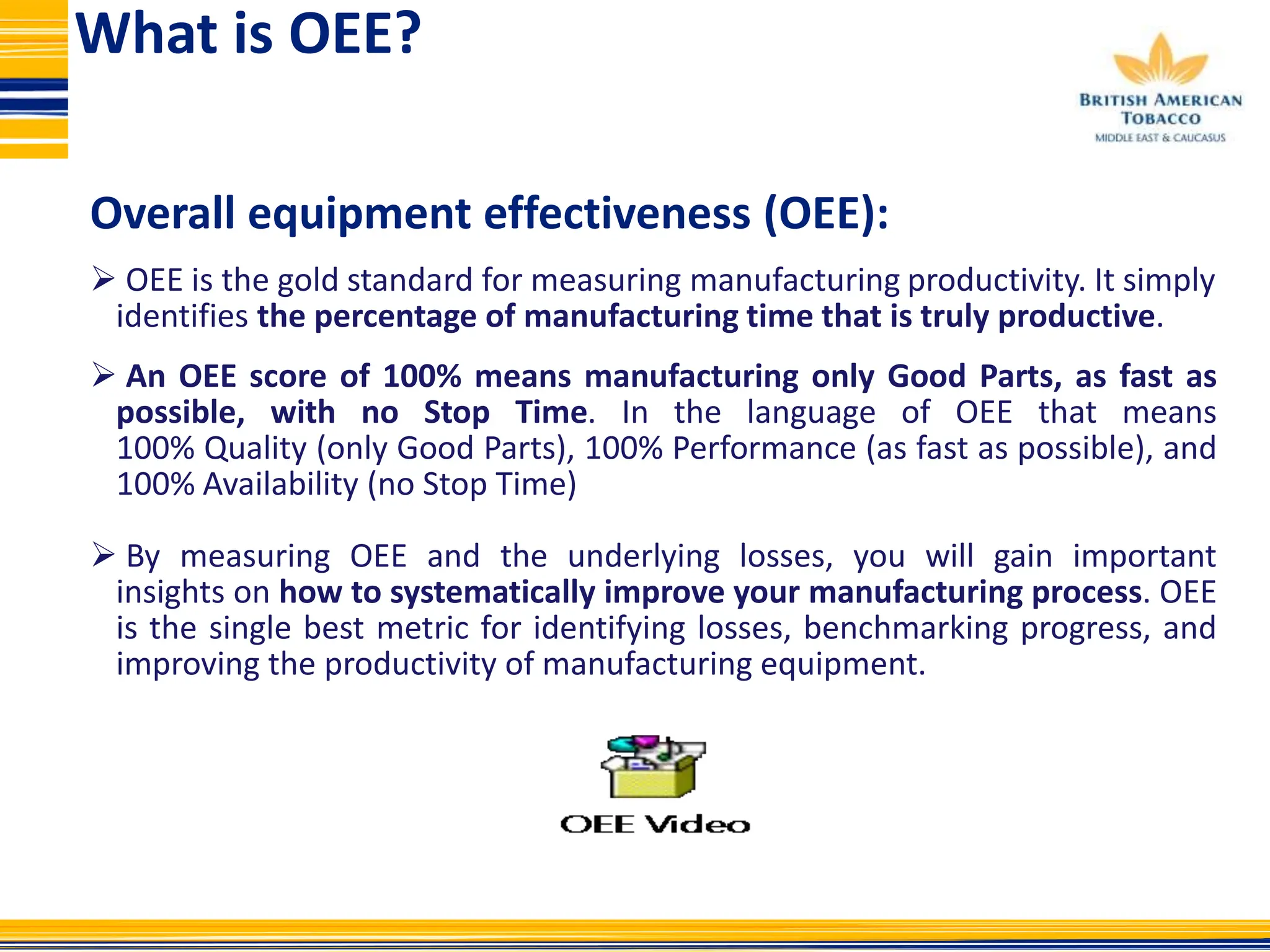 What is OEE?

BRITISH AMERICAN TOBACCO
MIDDLE EAST & CAUCASUS

Overall equipment effectiveness (OEE):

➢ OEE is the gold standard for measuring manufacturing productivity. It simply identifies the percentage of manufacturing time that is truly productive.

➢ An OEE score of 100% means manufacturing only Good Parts, as fast as possible, with no Stop Time. In the language of OEE that means 100% Quality (only Good Parts), 100% Performance (as fast as possible), and 100% Availability (no Stop Time)

➢ By measuring OEE and the underlying losses, you will gain important insights on how to systematically improve your manufacturing process. OEE is the single best metric for identifying losses, benchmarking progress, and improving the productivity of manufacturing equipment.

OEE Video